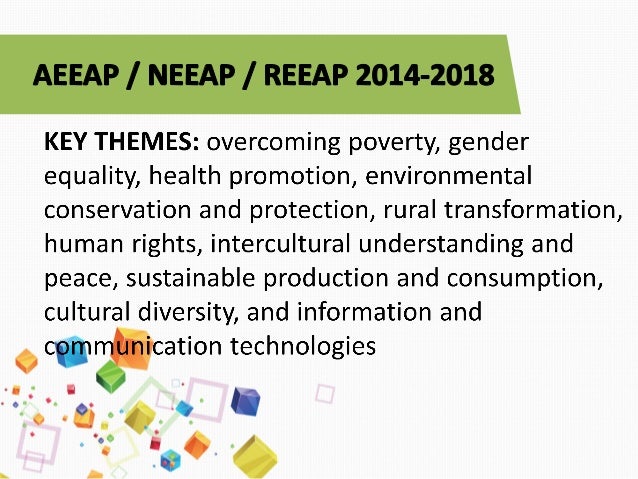 AEEAP / NEEAP / REEAP 2014-2018

KEY THEMES: overcoming poverty, gender equality, health promotion, environmental conservation and protection, rural transformation, human rights, intercultural understanding and peace, sustainable production and consumption, cultural diversity, and information and communication technologies